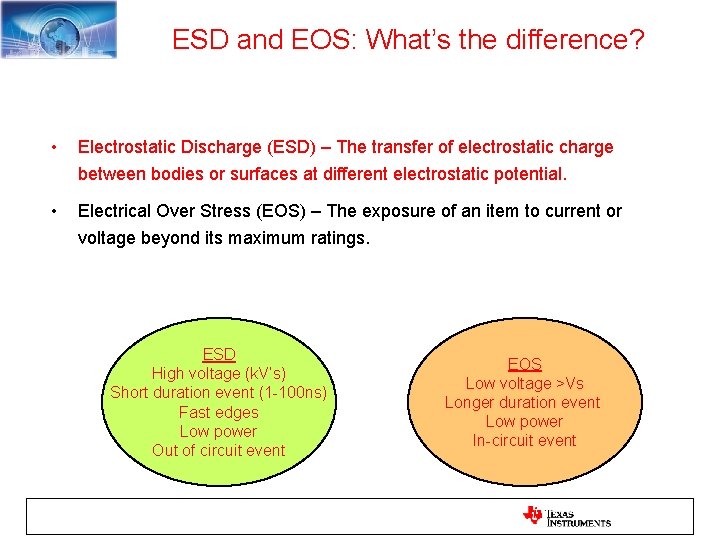 ESD and EOS: What's the difference?

• Electrostatic Discharge (ESD) – The transfer of electrostatic charge between bodies or surfaces at different electrostatic potential.

• Electrical Over Stress (EOS) – The exposure of an item to current or voltage beyond its maximum ratings.

ESD
High voltage (kV's)
Short duration event (1-100ns)
Fast edges
Low power
Out of circuit event

EOS
Low voltage >Vs
Longer duration event
Low power
In-circuit event

TEXAS INSTRUMENTS